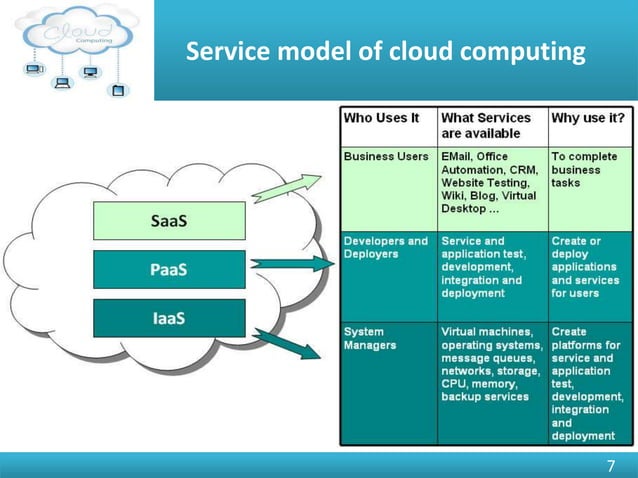 Cloud
Computing

Service model of cloud computing

SaaS

PaaS

IaaS

| Who Uses It | What Services are available | Why use it? |
|---|---|---|
| Business Users | EMail, Office Automation, CRM, Website Testing, Wiki, Blog, Virtual Desktop ... | To complete business tasks |
| Developers and Deployers | Service and application test, development, integration and deployment | Create or deploy applications and services for users |
| System Managers | Virtual machines, operating systems, message queues, networks, storage, CPU, memory, backup services | Create platforms for service and application test, development, integration and deployment |

7